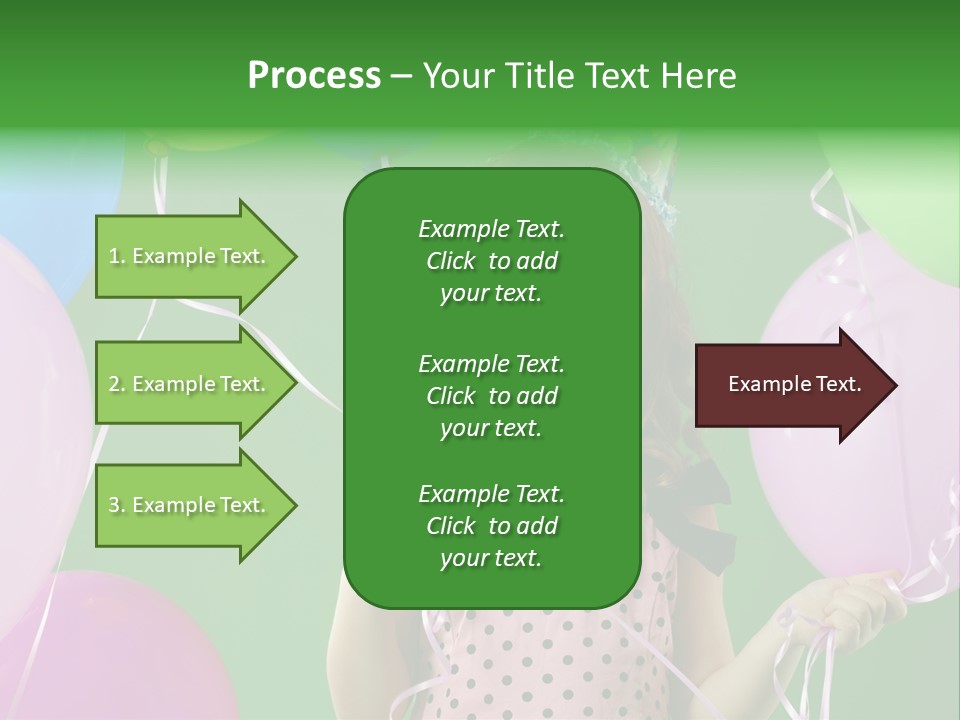 Process – Your Title Text Here

1. Example Text.

2. Example Text.

3. Example Text.

Example Text. Click to add your text.

Example Text. Click to add your text.

Example Text. Click to add your text.

Example Text.